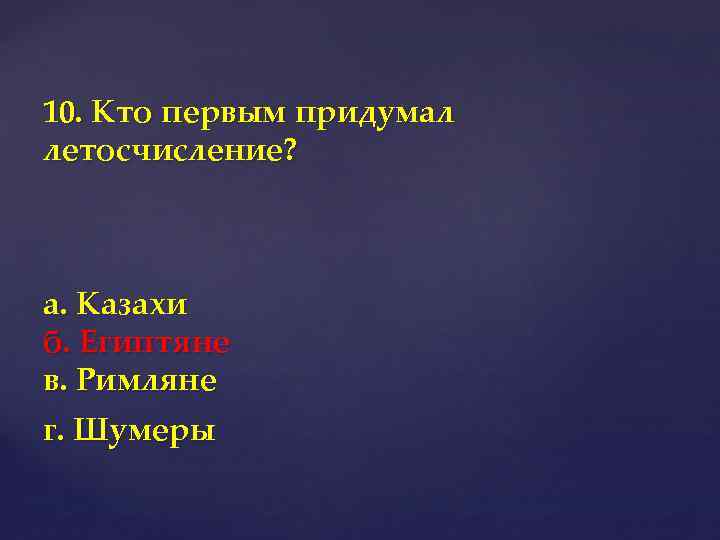 10. Кто первым придумал летосчисление?

а. Казахи
б. Египтяне
в. Римляне
г. Шумеры